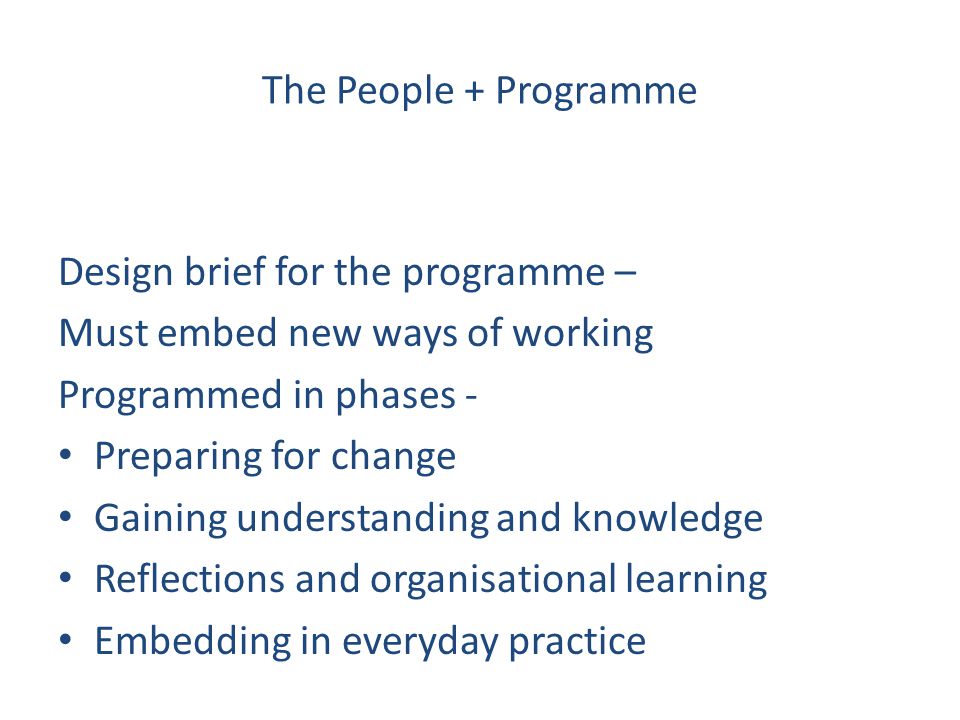 The People + Programme

Design brief for the programme –
Must embed new ways of working
Programmed in phases -
• Preparing for change
• Gaining understanding and knowledge
• Reflections and organisational learning
• Embedding in everyday practice